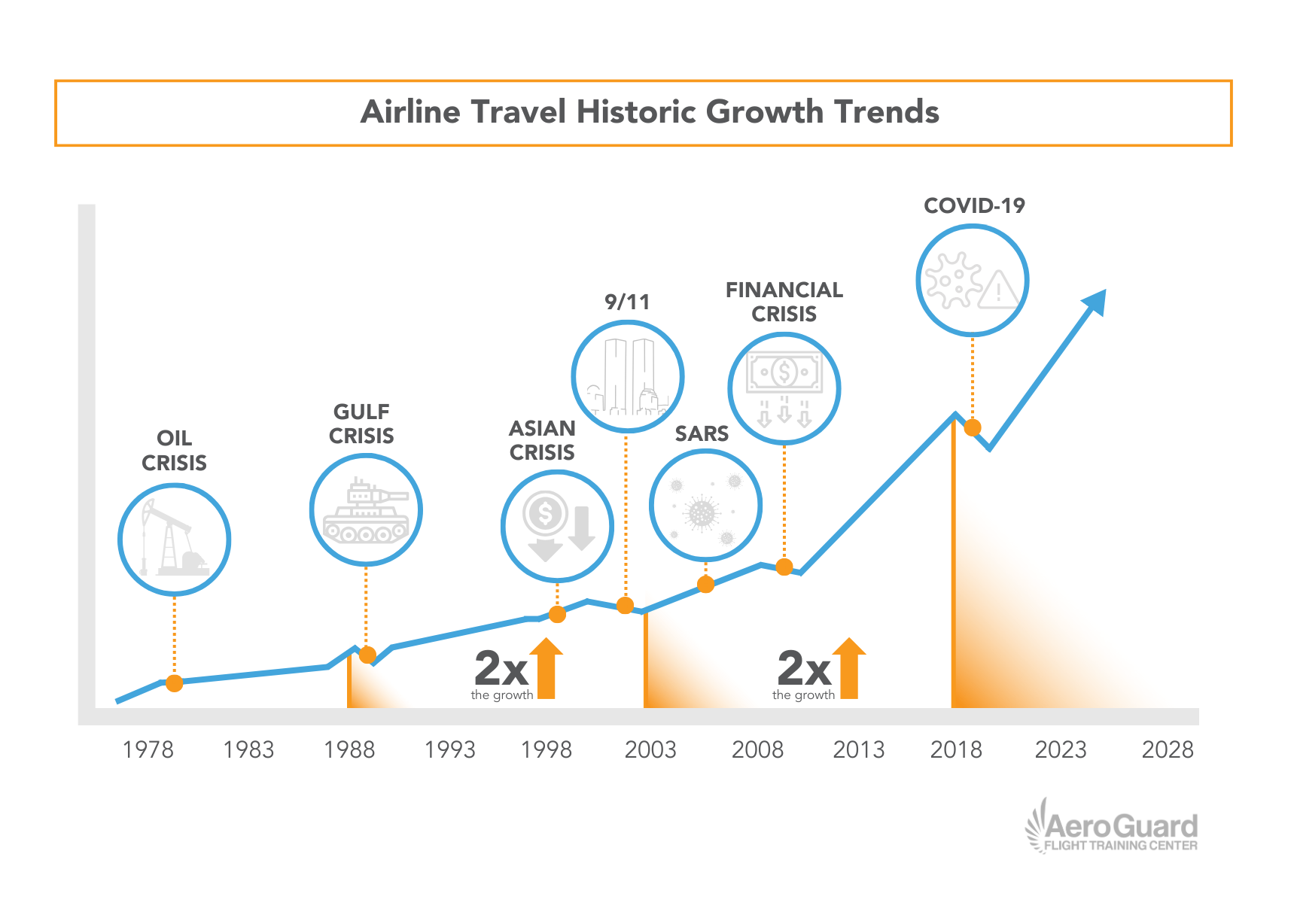 Airline Travel Historic Growth Trends

OIL CRISIS

GULF CRISIS

ASIAN CRISIS

9/11

SARS

FINANCIAL CRISIS

COVID-19

2x the growth

2x the growth

1978 1983 1988 1993 1998 2003 2008 2013 2018 2023 2028

AeroGuard
FLIGHT TRAINING CENTER